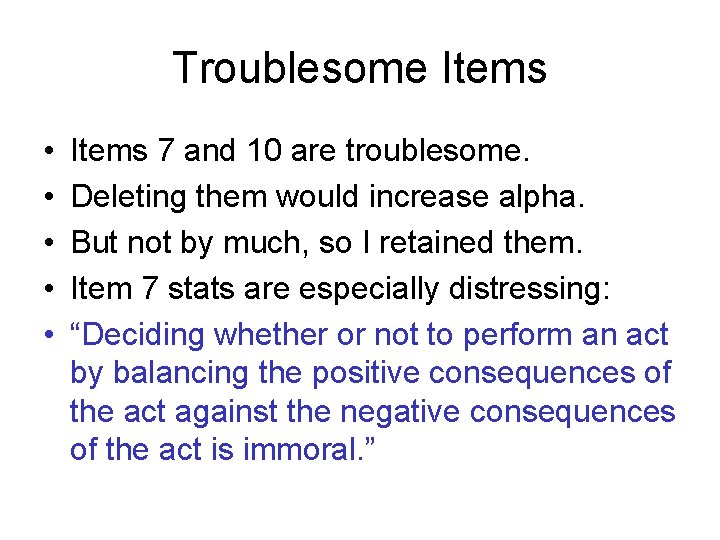 Troublesome Items

• Items 7 and 10 are troublesome.
• Deleting them would increase alpha.
• But not by much, so I retained them.
• Item 7 stats are especially distressing:
• “Deciding whether or not to perform an act by balancing the positive consequences of the act against the negative consequences of the act is immoral.”